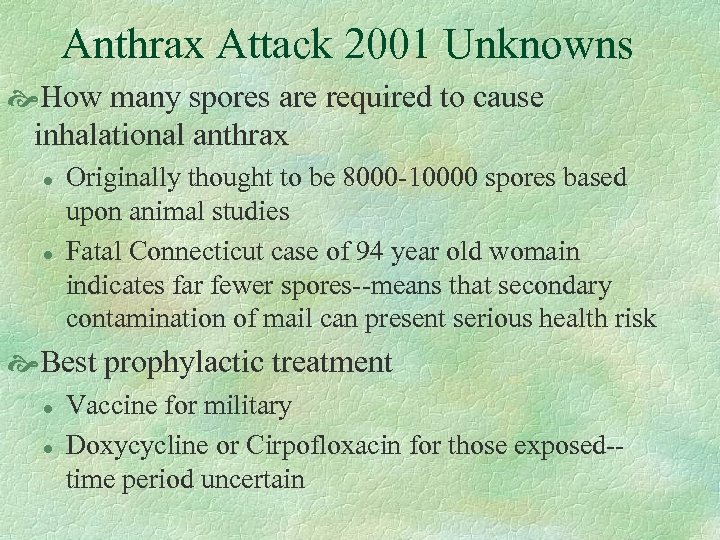 Anthrax Attack 2001 Unknowns

How many spores are required to cause inhalational anthrax

- Originally thought to be 8000-10000 spores based upon animal studies
- Fatal Connecticut case of 94 year old womain indicates far fewer spores--means that secondary contamination of mail can present serious health risk

Best prophylactic treatment

- Vaccine for military
- Doxycycline or Cirpofloxacin for those exposed--time period uncertain